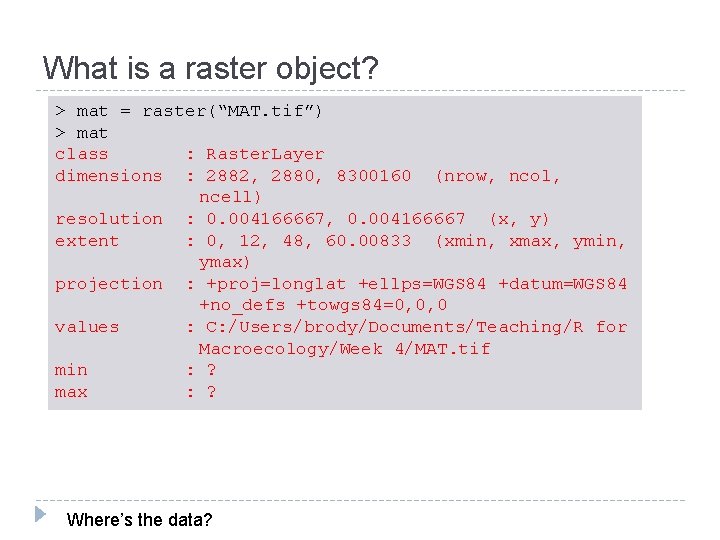 What is a raster object?

> mat = raster(“MAT.tif”)
> mat
class : RasterLayer
dimensions : 2882, 2880, 8300160 (nrow, ncol, ncell)
resolution : 0.004166667, 0.004166667 (x, y)
extent : 0, 12, 48, 60.00833 (xmin, xmax, ymin, ymax)
projection : +proj=longlat +ellps=WGS84 +datum=WGS84 +no_defs +towgs84=0,0,0
values : C:/Users/brody/Documents/Teaching/R for Macroecology/Week 4/MAT.tif
min : ?
max : ?

Where’s the data?